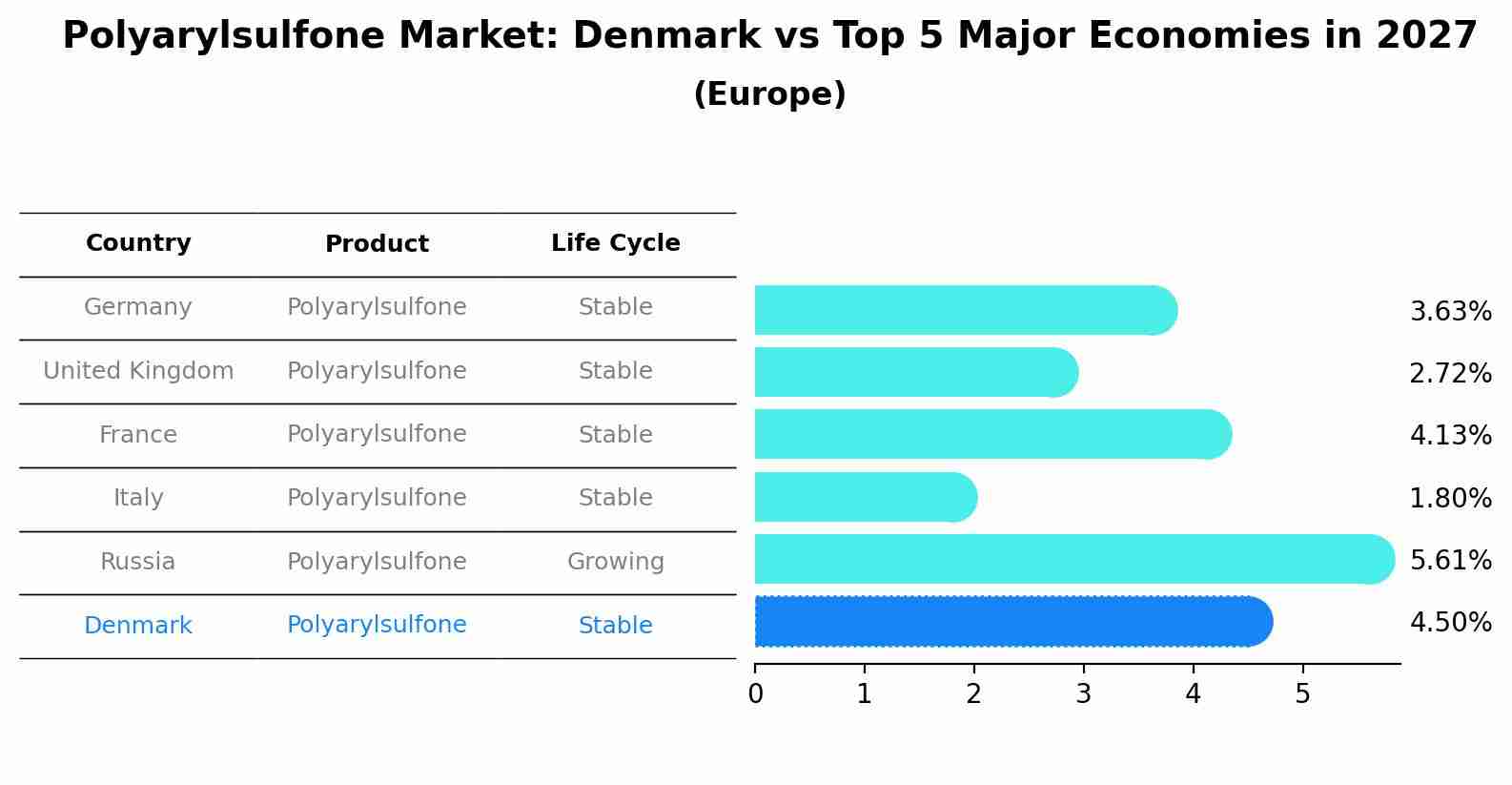 Polyarylsulfone Market: Denmark vs Top 5 Major Economies in 2027

(Europe)

| Country | Product | Life Cycle |
|---|---|---|
| Germany | Polyarylsulfone | Stable |
| United Kingdom | Polyarylsulfone | Stable |
| France | Polyarylsulfone | Stable |
| Italy | Polyarylsulfone | Stable |
| Russia | Polyarylsulfone | Growing |
| Denmark | Polyarylsulfone | Stable |

3.63%
2.72%
4.13%
1.80%
5.61%
4.50%

0 1 2 3 4 5